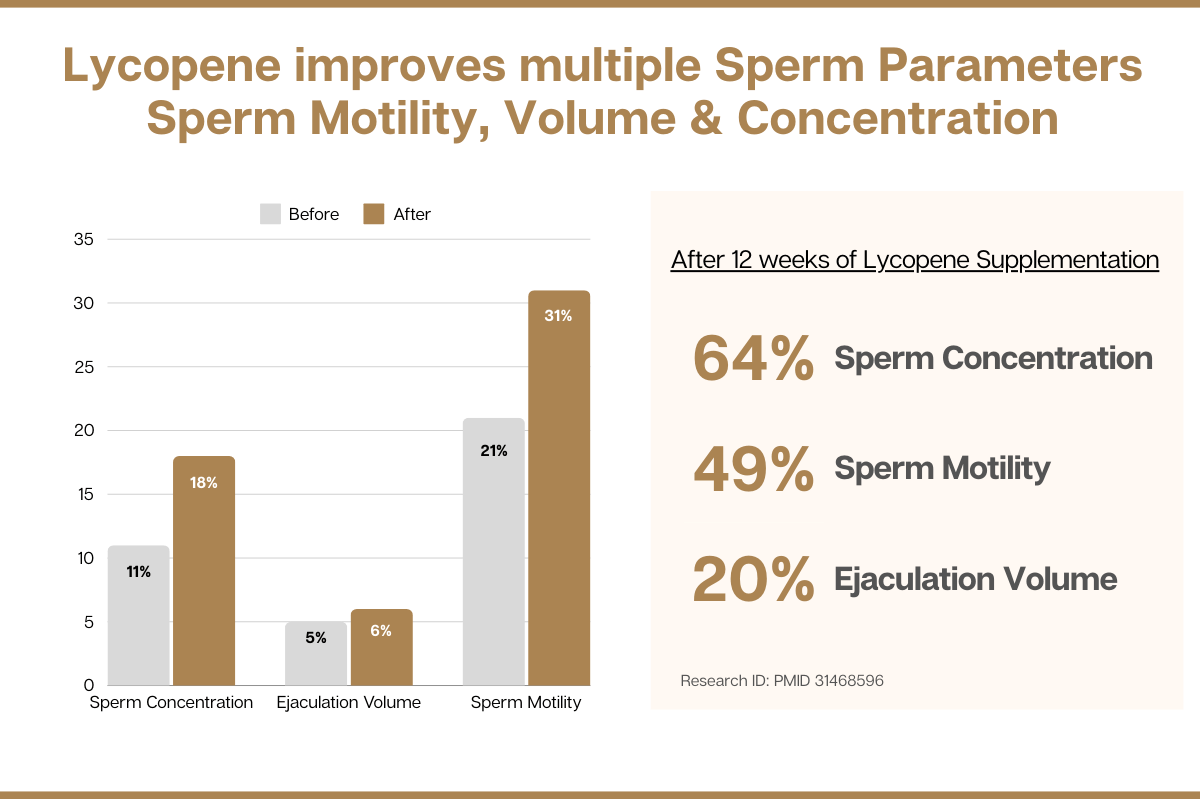 Lycopene improves multiple Sperm Parameters
Sperm Motility, Volume & Concentration

Before After

35
30
25
20
15
10
5
0

11%
18%
5%
6%
21%
31%

Sperm Concentration Ejaculation Volume Sperm Motility

After 12 weeks of Lycopene Supplementation

64% Sperm Concentration

49% Sperm Motility

20% Ejaculation Volume

Research ID: PMID 31468596